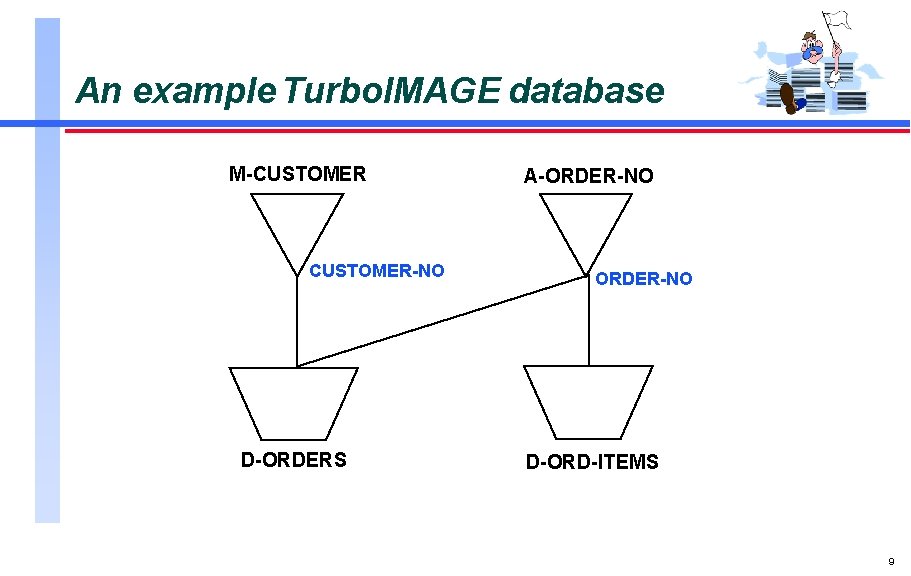 An example TurboIMAGE database

M-CUSTOMER

A-ORDER-NO

CUSTOMER-NO

ORDER-NO

D-ORDERS

D-ORD-ITEMS

9